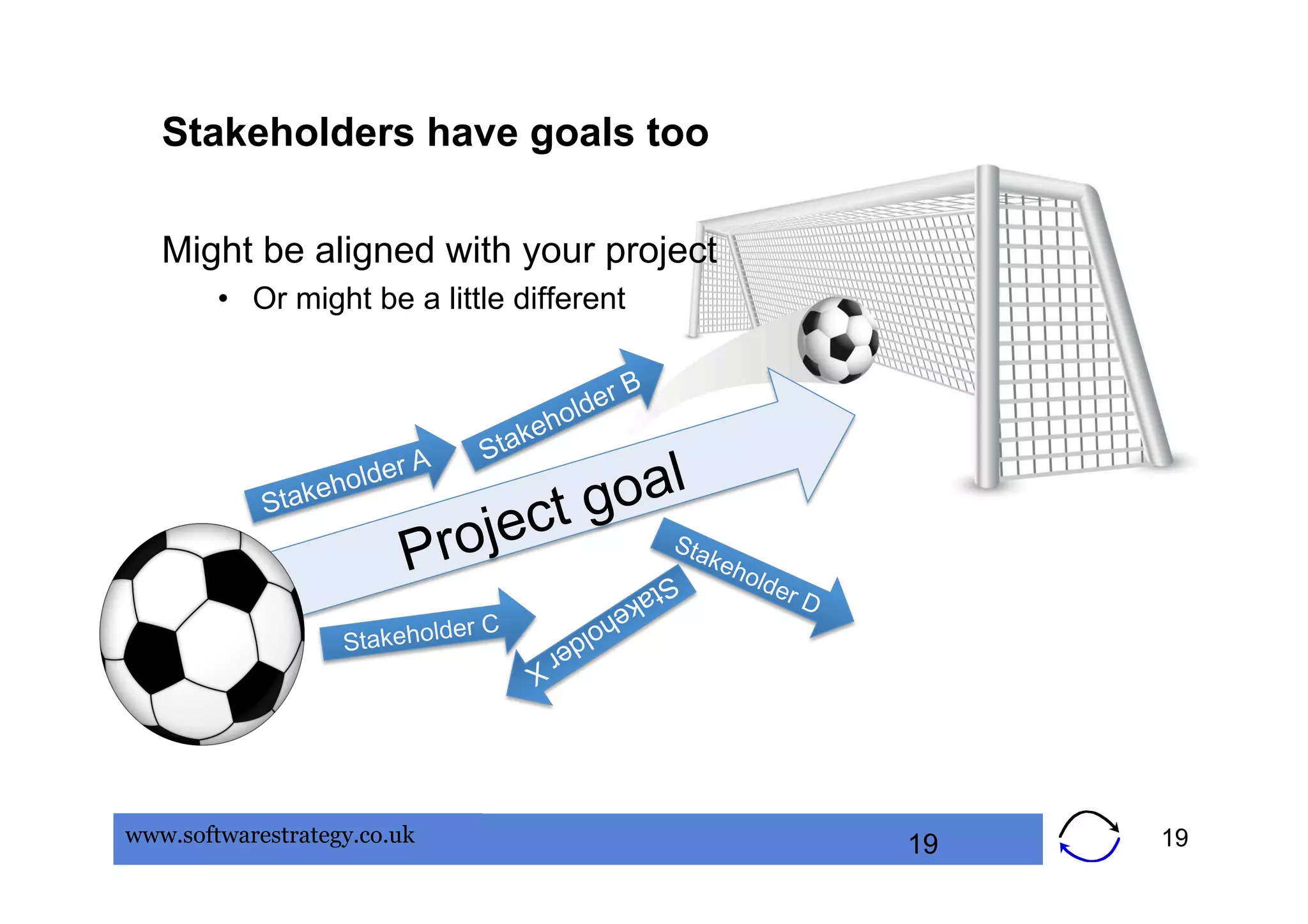 Stakeholders have goals too

Might be aligned with your project

• Or might be a little different

Stakeholder A

Stakeholder B

Project goal

Stakeholder C

Stakeholder X

Stakeholder D

www.softwarestrategy.co.uk

19

19